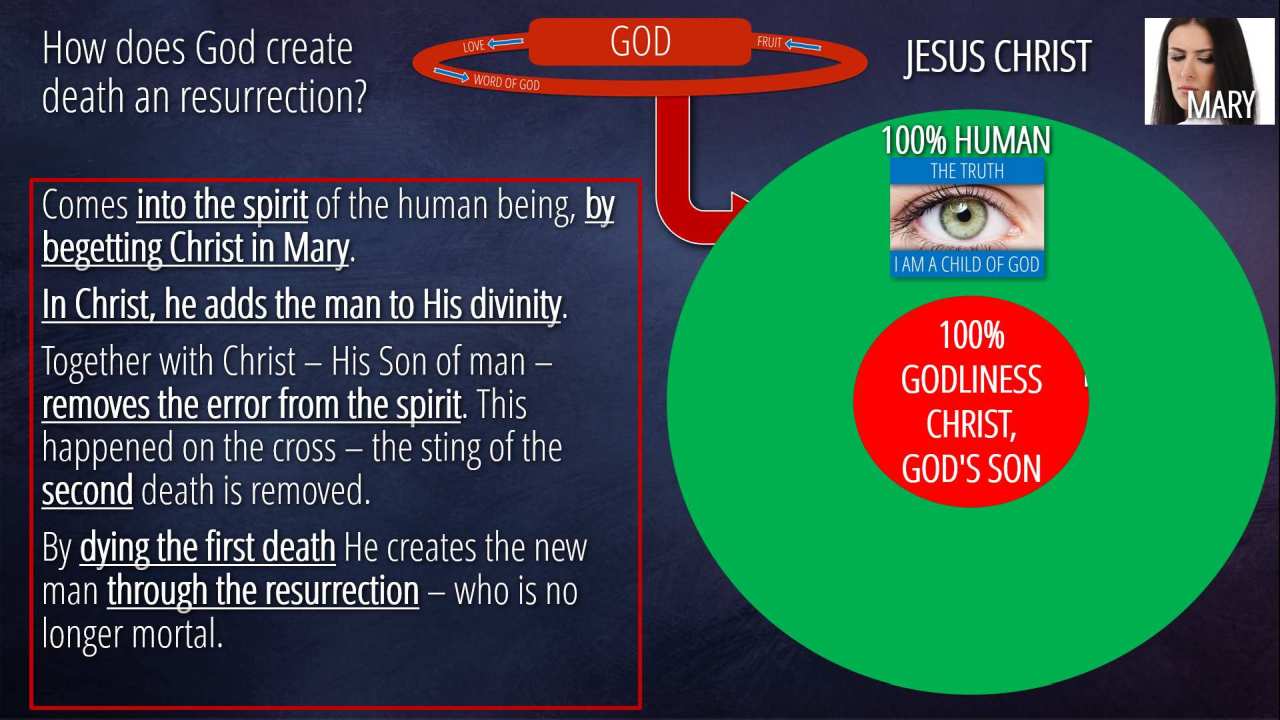 How does God create death an resurrection?

LOVE
GOD
FRUIT
WORD OF GOD

JESUS CHRIST

MARY

Comes into the spirit of the human being, by begetting Christ in Mary.

In Christ, he adds the man to His divinity.

Together with Christ – His Son of man – removes the error from the spirit. This happened on the cross – the sting of the second death is removed.

By dying the first death He creates the new man through the resurrection – who is no longer mortal.

100% HUMAN
THE TRUTH
I AM A CHILD OF GOD

100% GODLINESS CHRIST, GOD'S SON